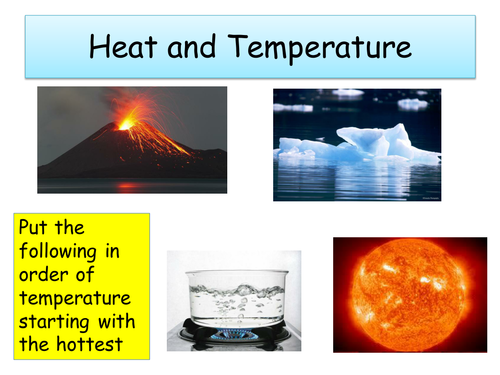 Heat and Temperature

Put the following in order of temperature starting with the hottest